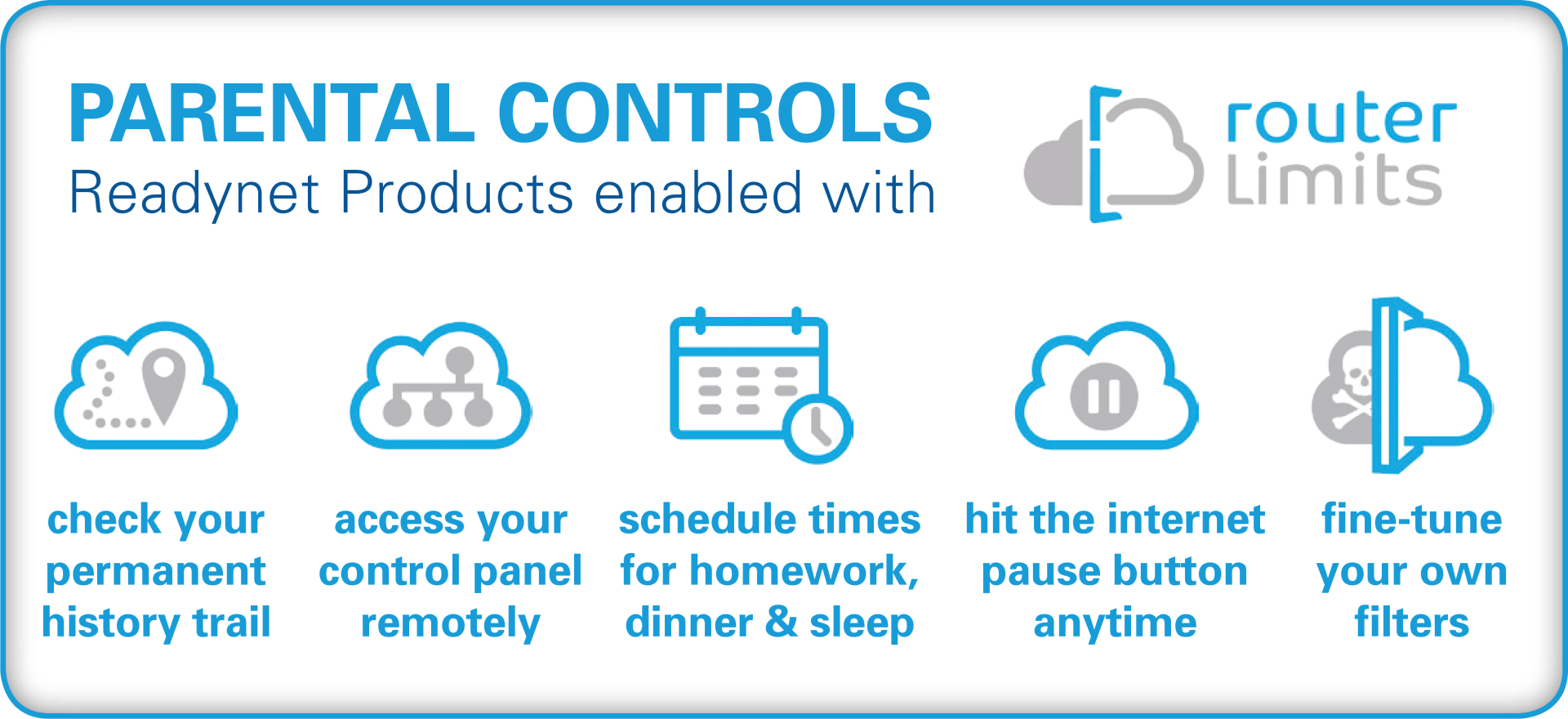 PARENTAL CONTROLS
Readynet Products enabled with

router
Limits

check your permanent history trail

access your control panel remotely

schedule times for homework, dinner & sleep

hit the internet pause button anytime

fine-tune your own filters